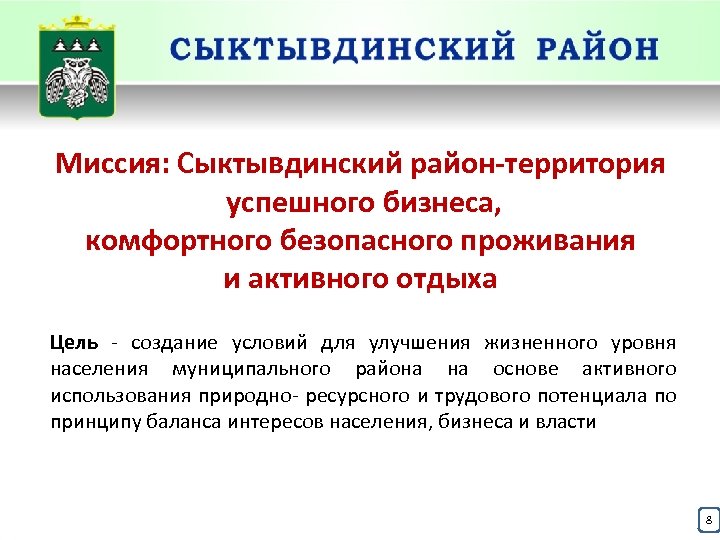 СЫКТЫВДИНСКИЙ РАЙОН

Миссия: Сыктывдинский район-территория успешного бизнеса, комфортного безопасного проживания и активного отдыха

Цель - создание условий для улучшения жизненного уровня населения муниципального района на основе активного использования природно- ресурсного и трудового потенциала по принципу баланса интересов населения, бизнеса и власти

8